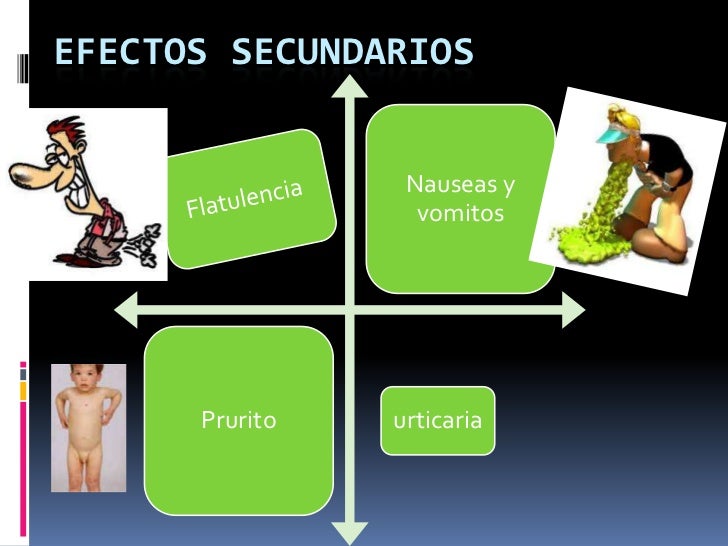 EFECTOS SECUNDARIOS

Flatulencia

Nauseas y vomitos

Prurito

urticaria